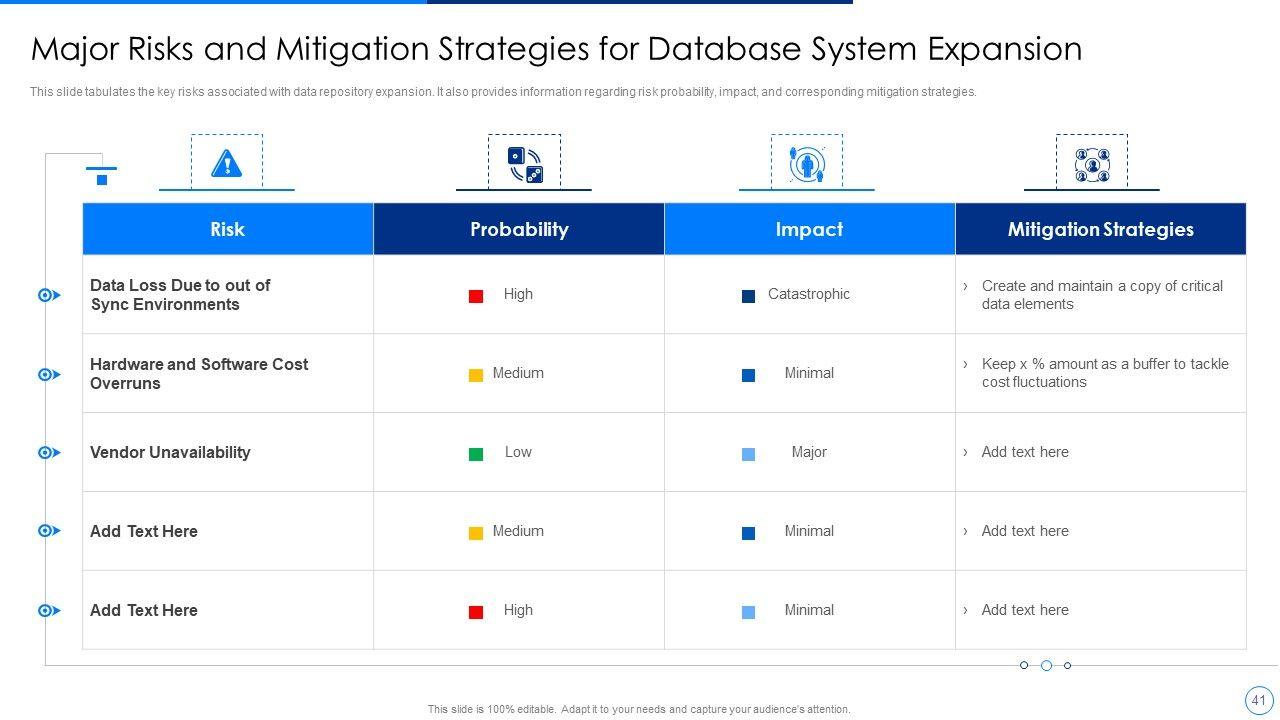 Major Risks and Mitigation Strategies for Database System Expansion

This slide tabulates the key risks associated with data repository expansion. It also provides information regarding risk probability, impact, and corresponding mitigation strategies.

| Risk | Probability | Impact | Mitigation Strategies |
|---|---|---|---|
| Data Loss Due to out of Sync Environments | High | Catastrophic | › Create and maintain a copy of critical data elements |
| Hardware and Software Cost Overruns | Medium | Minimal | › Keep x % amount as a buffer to tackle cost fluctuations |
| Vendor Unavailability | Low | Major | › Add text here |
| Add Text Here | Medium | Minimal | › Add text here |
| Add Text Here | High | Minimal | › Add text here |

This slide is 100% editable. Adapt it to your needs and capture your audience's attention.

41